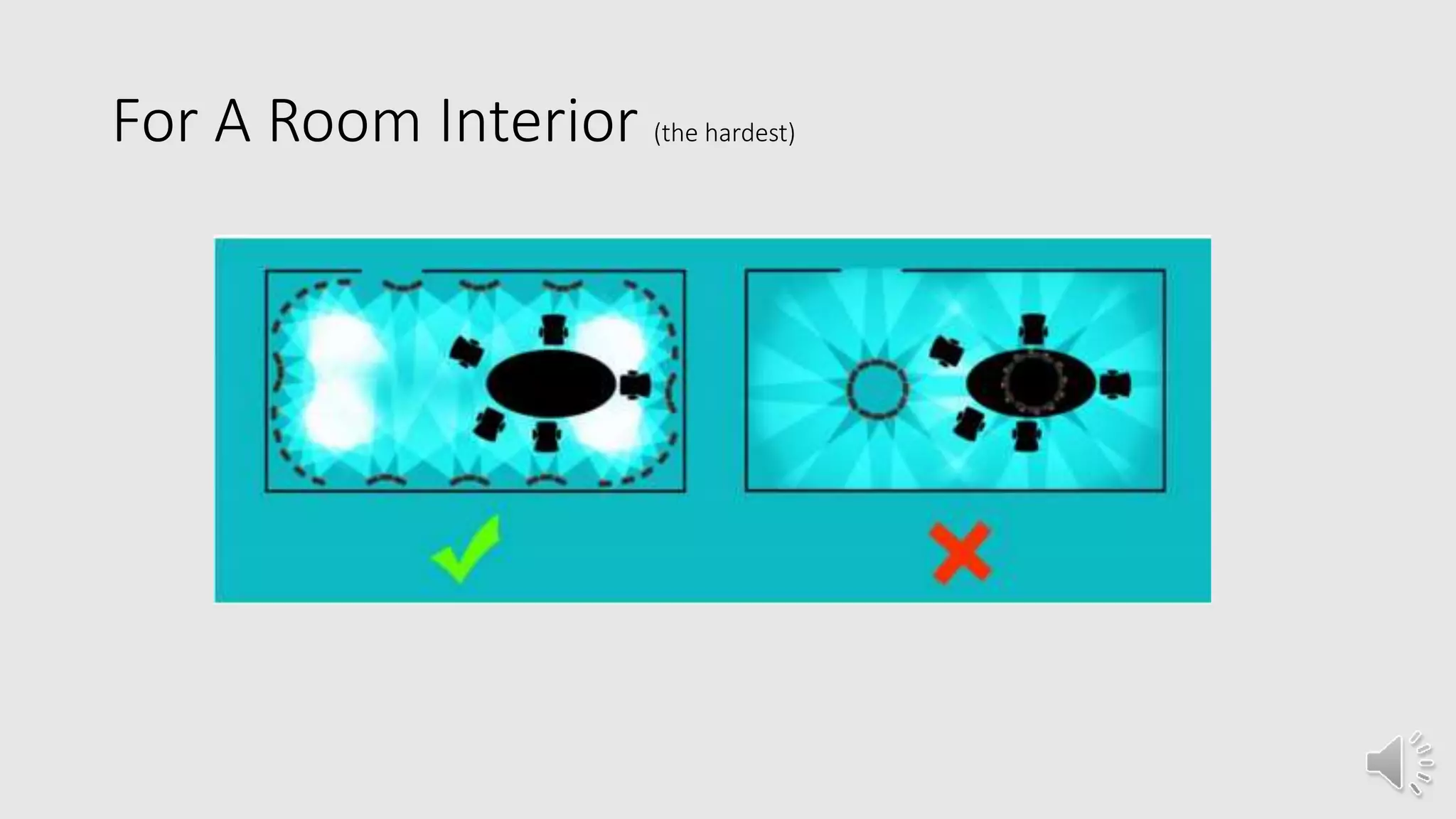 For A Room Interior (the hardest)